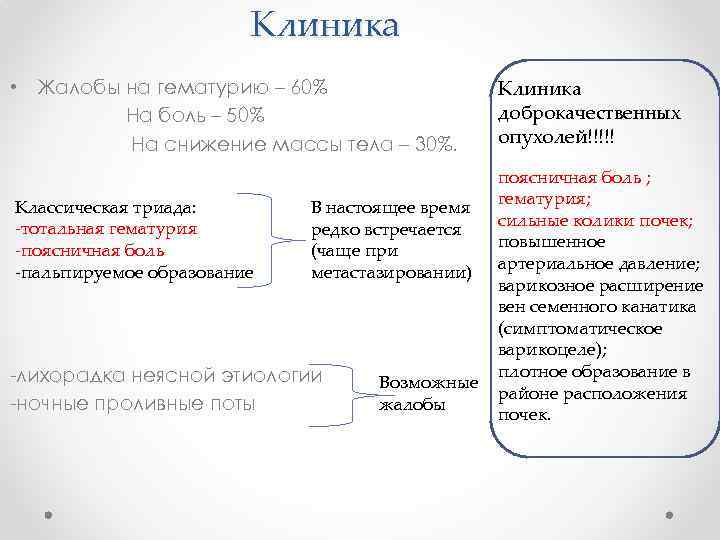 Клиника

• Жалобы на гематурию – 60%
На боль – 50%
На снижение массы тела – 30%.

Классическая триада:
-тотальная гематурия
-поясничная боль
-пальпируемое образование

В настоящее время редко встречается (чаще при метастазировании)

-лихорадка неясной этиологии
-ночные проливные поты

Возможные жалобы

Клиника доброкачественных опухолей!!!!!

поясничная боль ;
гематурия;
сильные колики почек;
повышенное артериальное давление;
варикозное расширение вен семенного канатика (симптоматическое варикоцеле);
плотное образование в районе расположения почек.